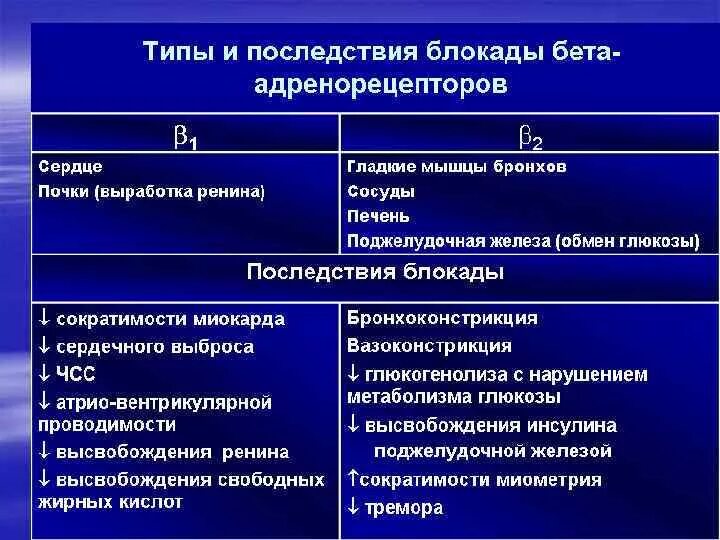 Типы и последствия блокады бета-адренорецепторов

| $\beta_1$ | $\beta_2$ |
|---|---|
| Сердце<br>Почки (выработка ренина) | Гладкие мышцы бронхов<br>Сосуды<br>Печень<br>Поджелудочная железа (обмен глюкозы) |
| Последствия блокады | |
| ↓ сократимости миокарда<br>↓ сердечного выброса<br>↓ ЧСС<br>↓ атрио-вентрикулярной проводимости<br>↓ высвобождения ренина<br>↓ высвобождения свободных жирных кислот | Бронхоконстрикция<br>Вазоконстрикция<br>↓ глюкогенолиза с нарушением метаболизма глюкозы<br>↓ высвобождения инсулина поджелудочной железой<br>↑сократимости миометрия<br>↓ тремора |